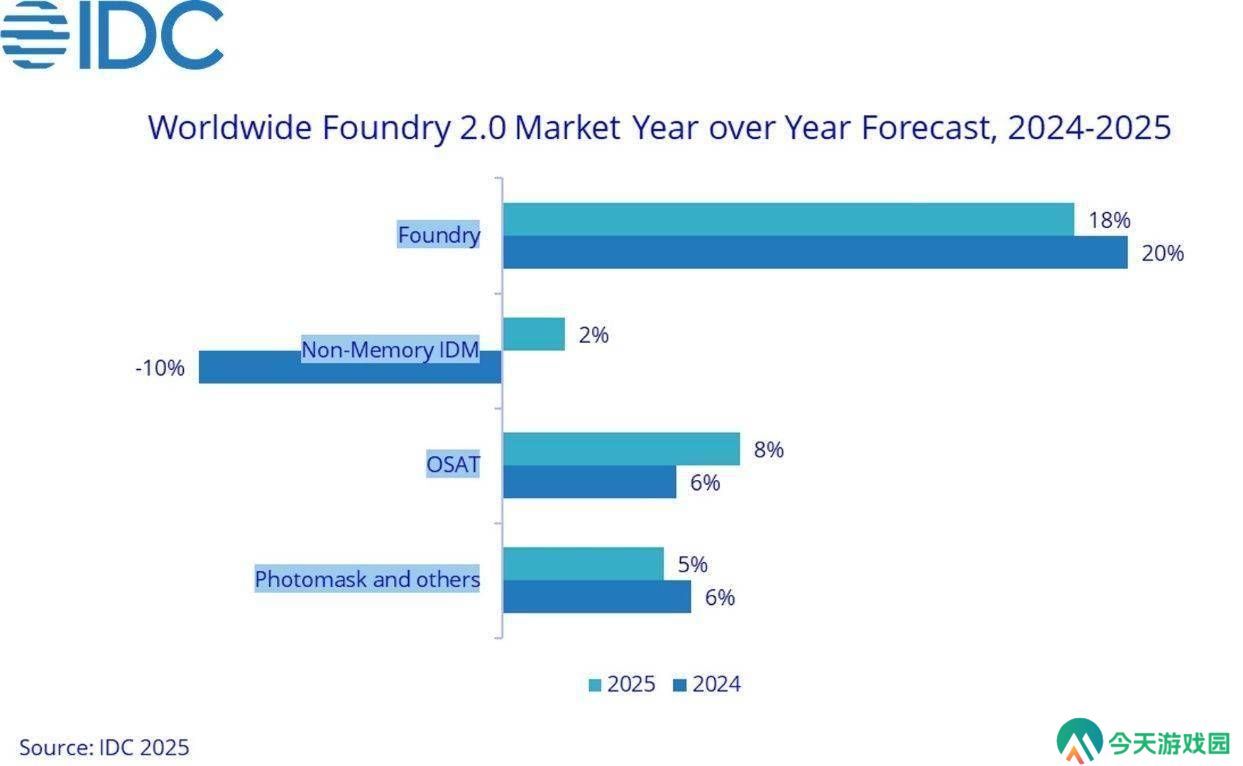 IDC

Worldwide Foundry 2.0 Market Year over Year Forecast, 2024-2025

Foundry
18%
20%

Non-Memory IDM
2%
-10%

OSAT
8%
6%

Photomask and others
5%
6%

2025 2024

Source: IDC 2025

今天游戏园